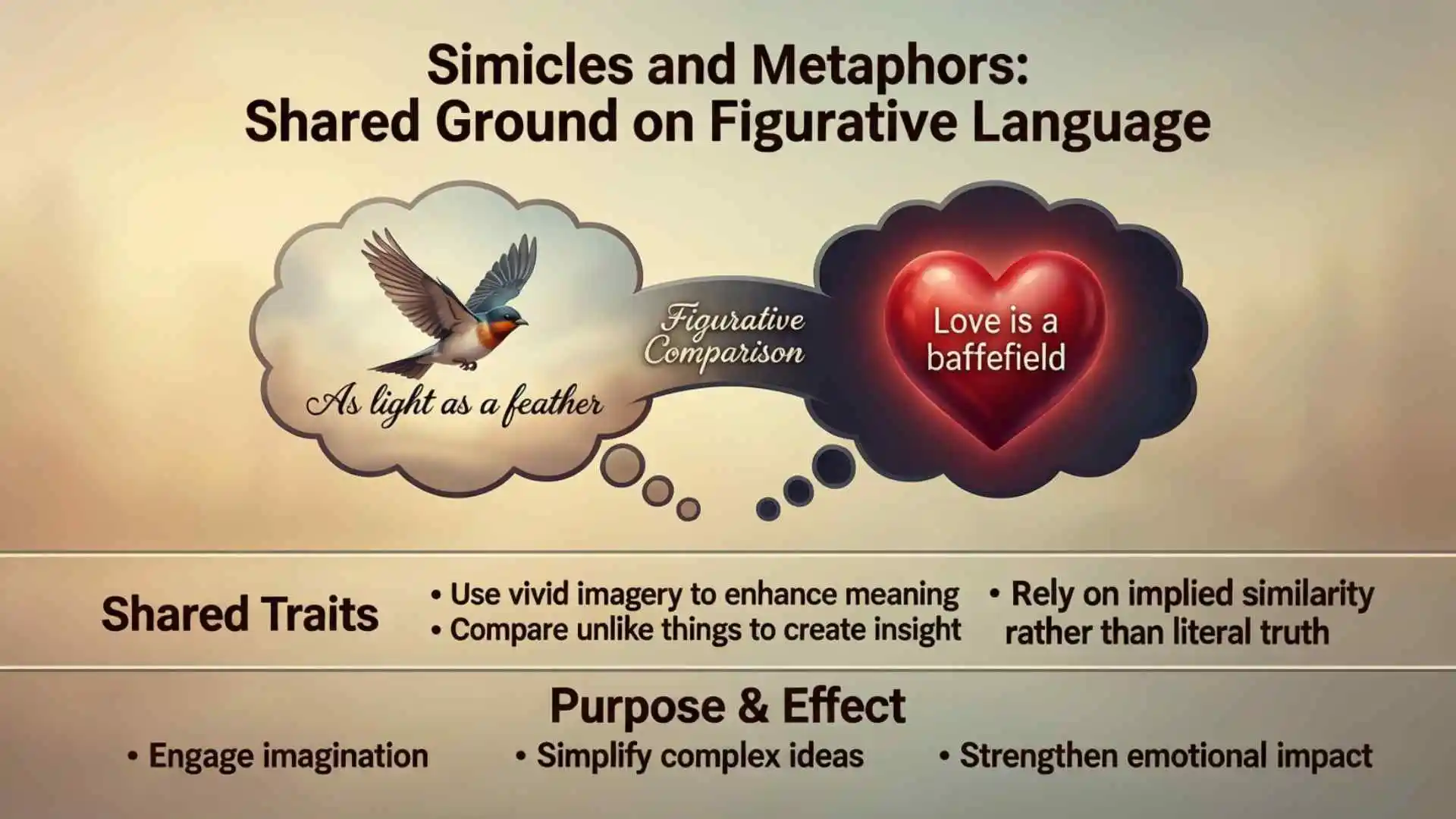 Simicles and Metaphors:
Shared Ground on Figurative Language

As light as a feather

Figurative Comparison

Love is a baffefield

Shared Traits

• Use vivid imagery to enhance meaning
• Compare unlike things to create insight

• Rely on implied similarity rather than literal truth

Purpose & Effect

• Engage imagination

• Simplify complex ideas

• Strengthen emotional impact